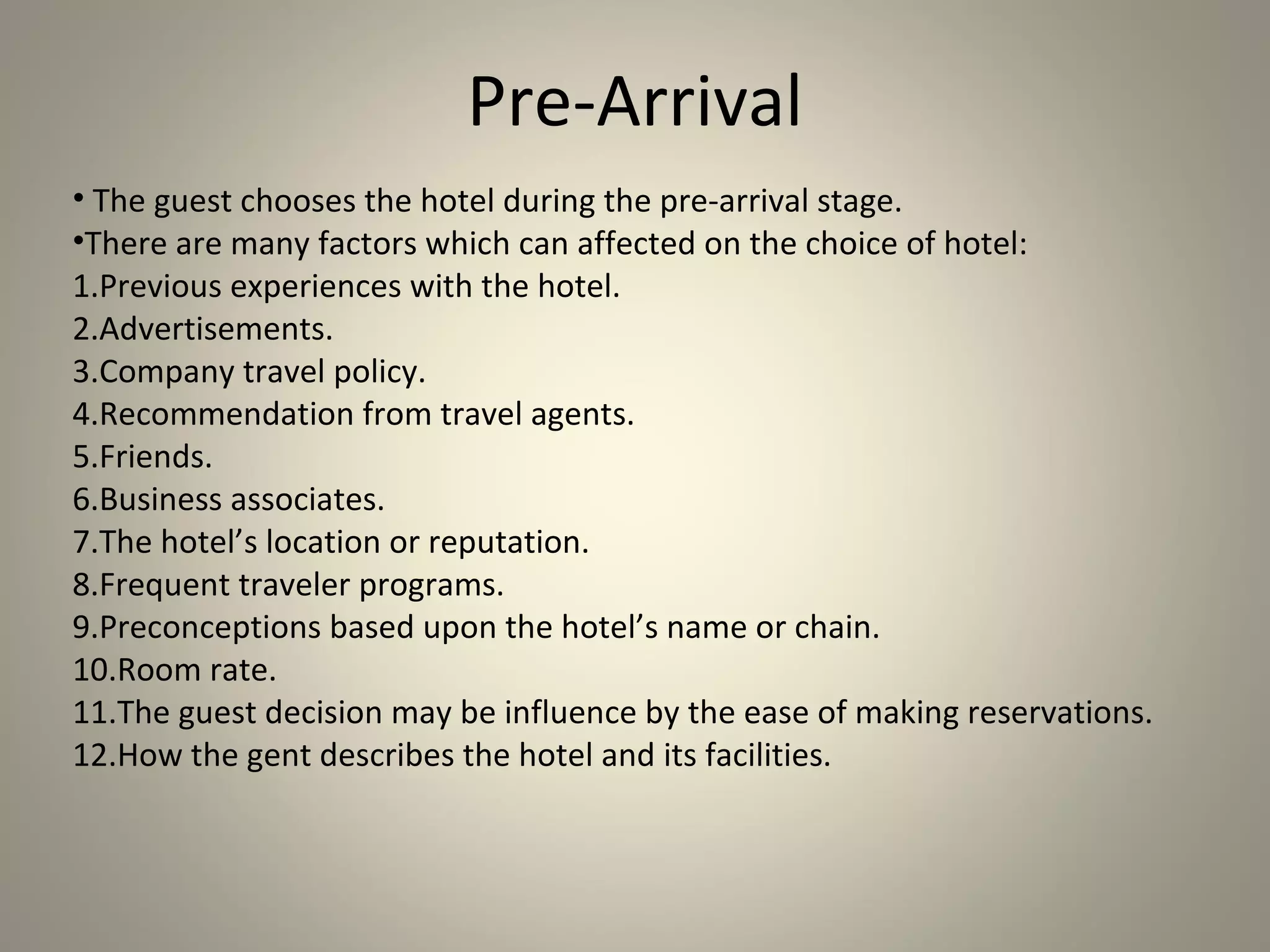 Pre-Arrival

• The guest chooses the hotel during the pre-arrival stage.
•There are many factors which can affected on the choice of hotel:
1.Previous experiences with the hotel.
2.Advertisements.
3.Company travel policy.
4.Recommendation from travel agents.
5.Friends.
6.Business associates.
7.The hotel’s location or reputation.
8.Frequent traveler programs.
9.Preconceptions based upon the hotel’s name or chain.
10.Room rate.
11.The guest decision may be influence by the ease of making reservations.
12.How the gent describes the hotel and its facilities.